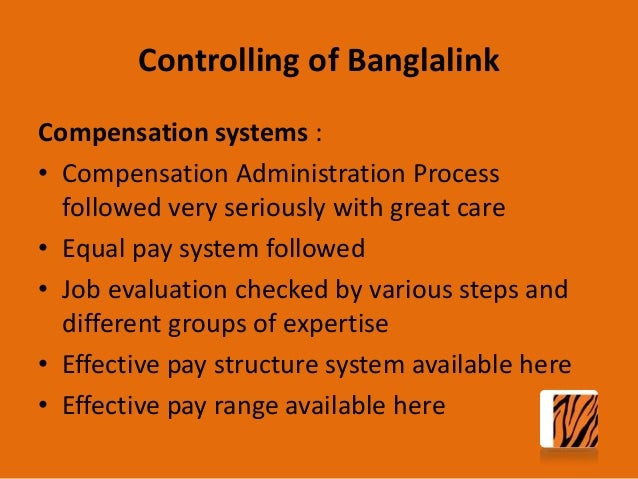 Controlling of Banglalink

Compensation systems :

• Compensation Administration Process followed very seriously with great care
• Equal pay system followed
• Job evaluation checked by various steps and different groups of expertise
• Effective pay structure system available here
• Effective pay range available here